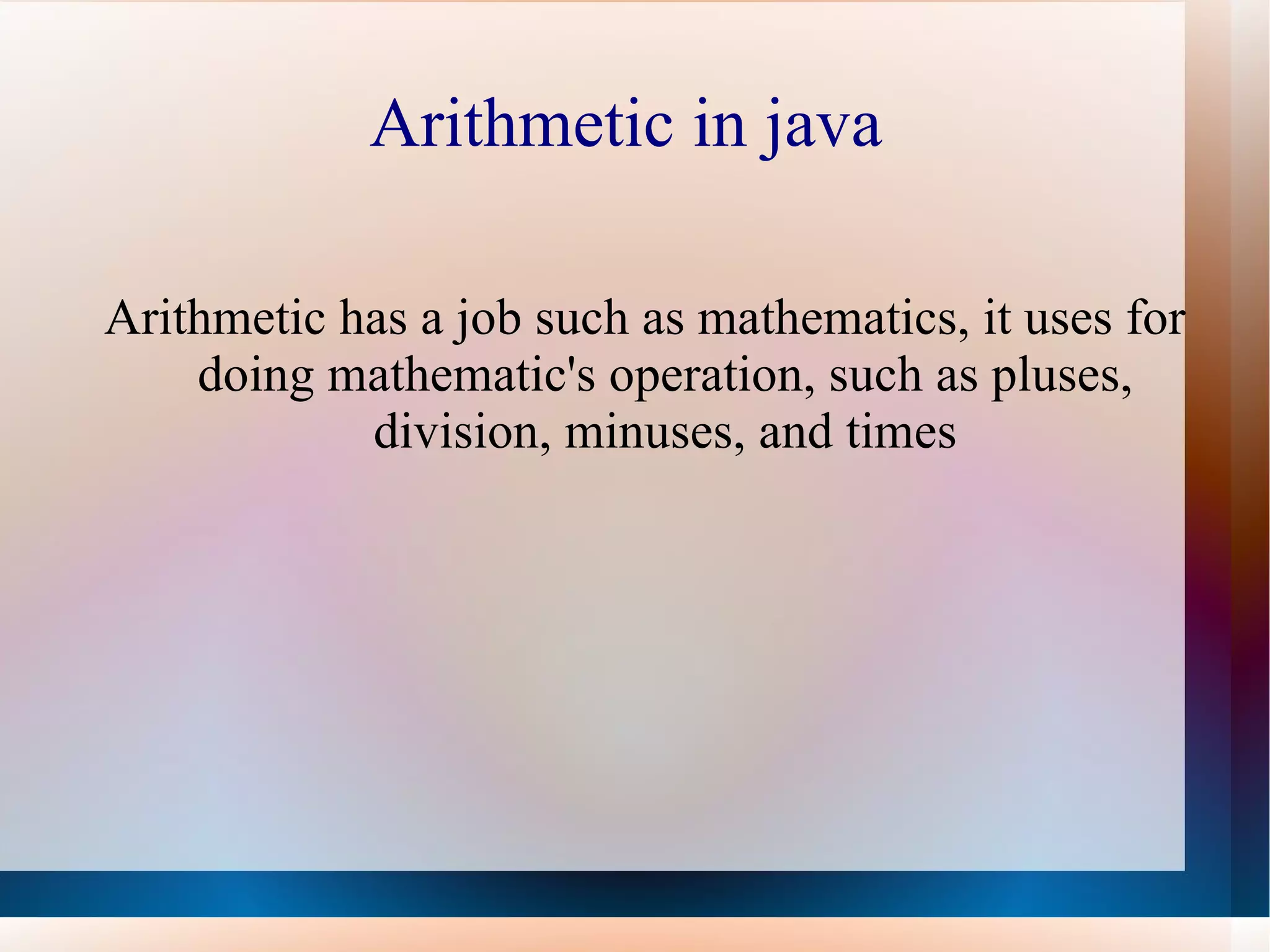 Arithmetic in java

Arithmetic has a job such as mathematics, it uses for doing mathematic's operation, such as pluses, division, minuses, and times